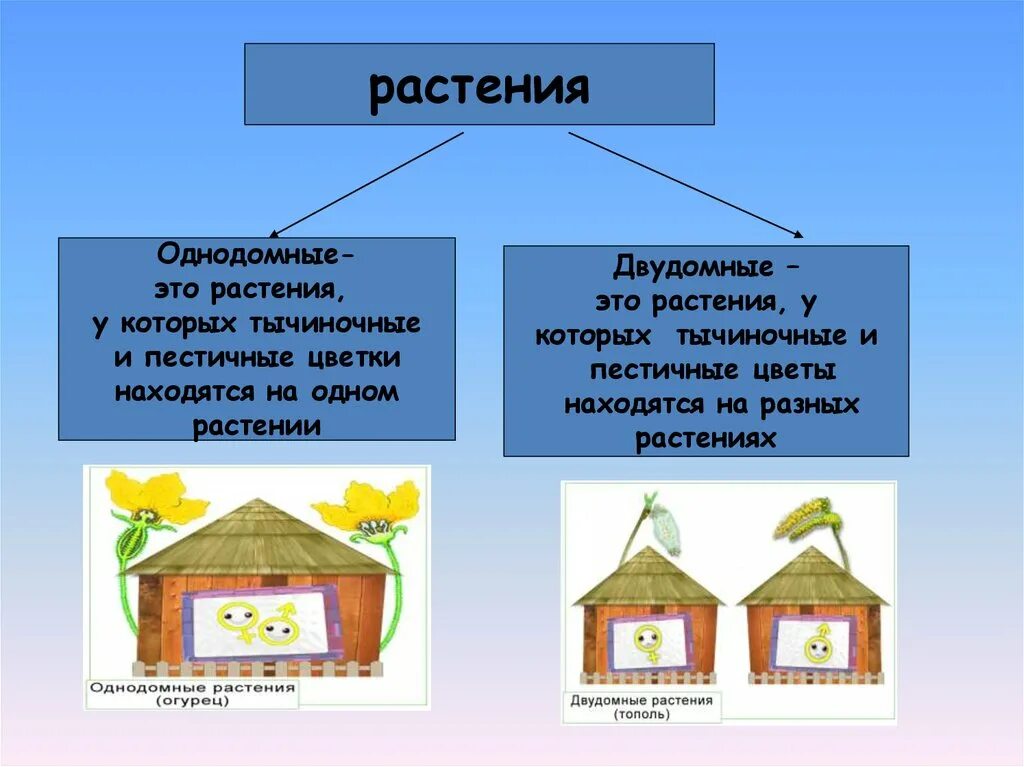 растения

Однодомные- это растения, у которых тычиночные и пестичные цветки находятся на одном растении

Двудомные – это растения, у которых тычиночные и пестичные цветы находятся на разных растениях

Однодомные растения (огурец)

Двудомные растения (тополь)